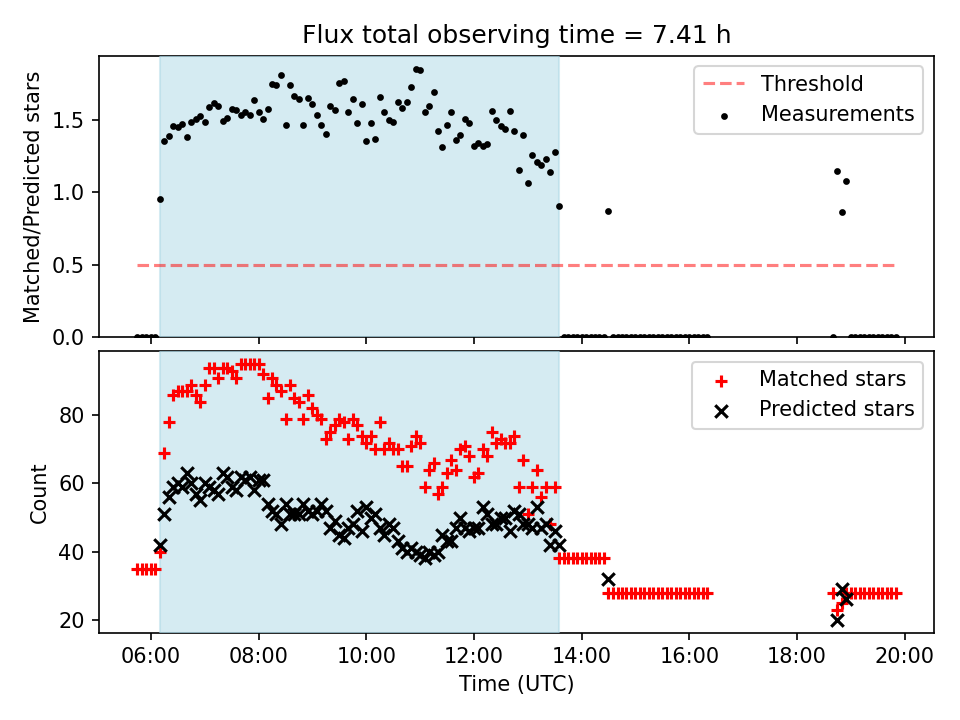 Flux total observing time = 7.41 h

Matched/Predicted stars

1.5
1.0
0.5
0.0

Threshold
Measurements

Count

80
60
40
20

Matched stars
Predicted stars

06:00
08:00
10:00
12:00
14:00
16:00
18:00
20:00

Time (UTC)